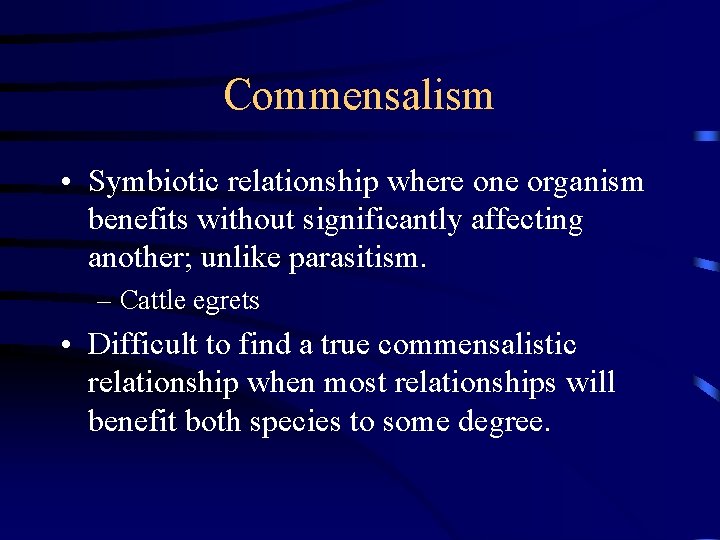 Commensalism

• Symbiotic relationship where one organism benefits without significantly affecting another; unlike parasitism.
– Cattle egrets

• Difficult to find a true commensalistic relationship when most relationships will benefit both species to some degree.